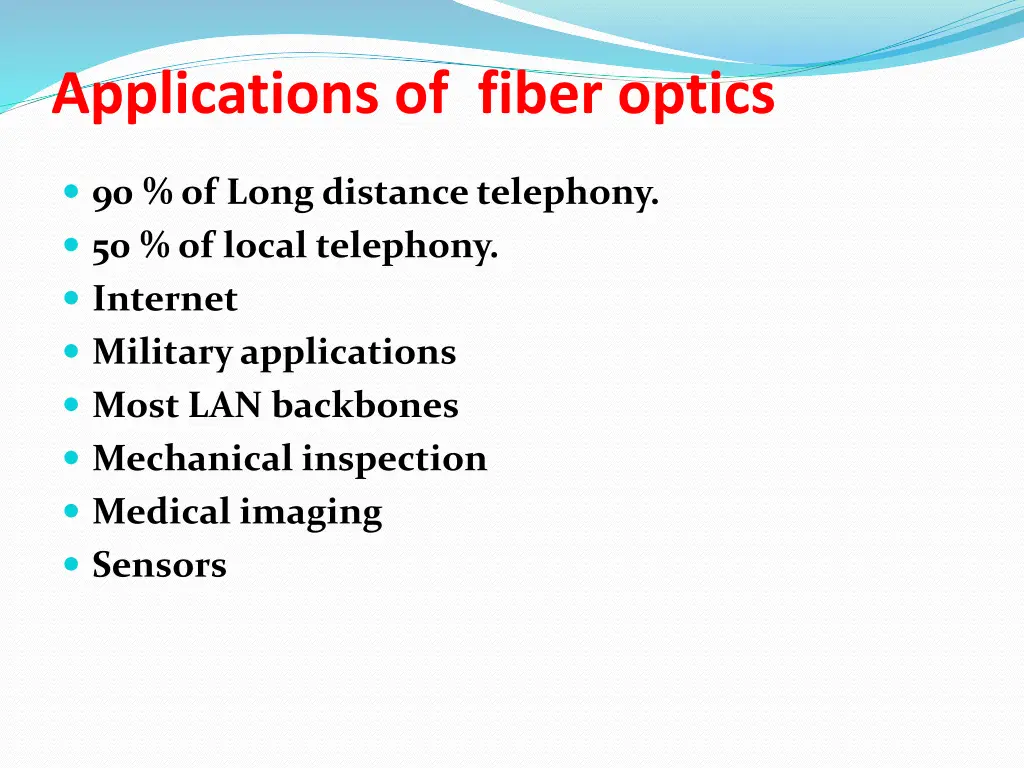 Applications of fiber optics

- 90 % of Long distance telephony.
- 50 % of local telephony.
- Internet
- Military applications
- Most LAN backbones
- Mechanical inspection
- Medical imaging
- Sensors